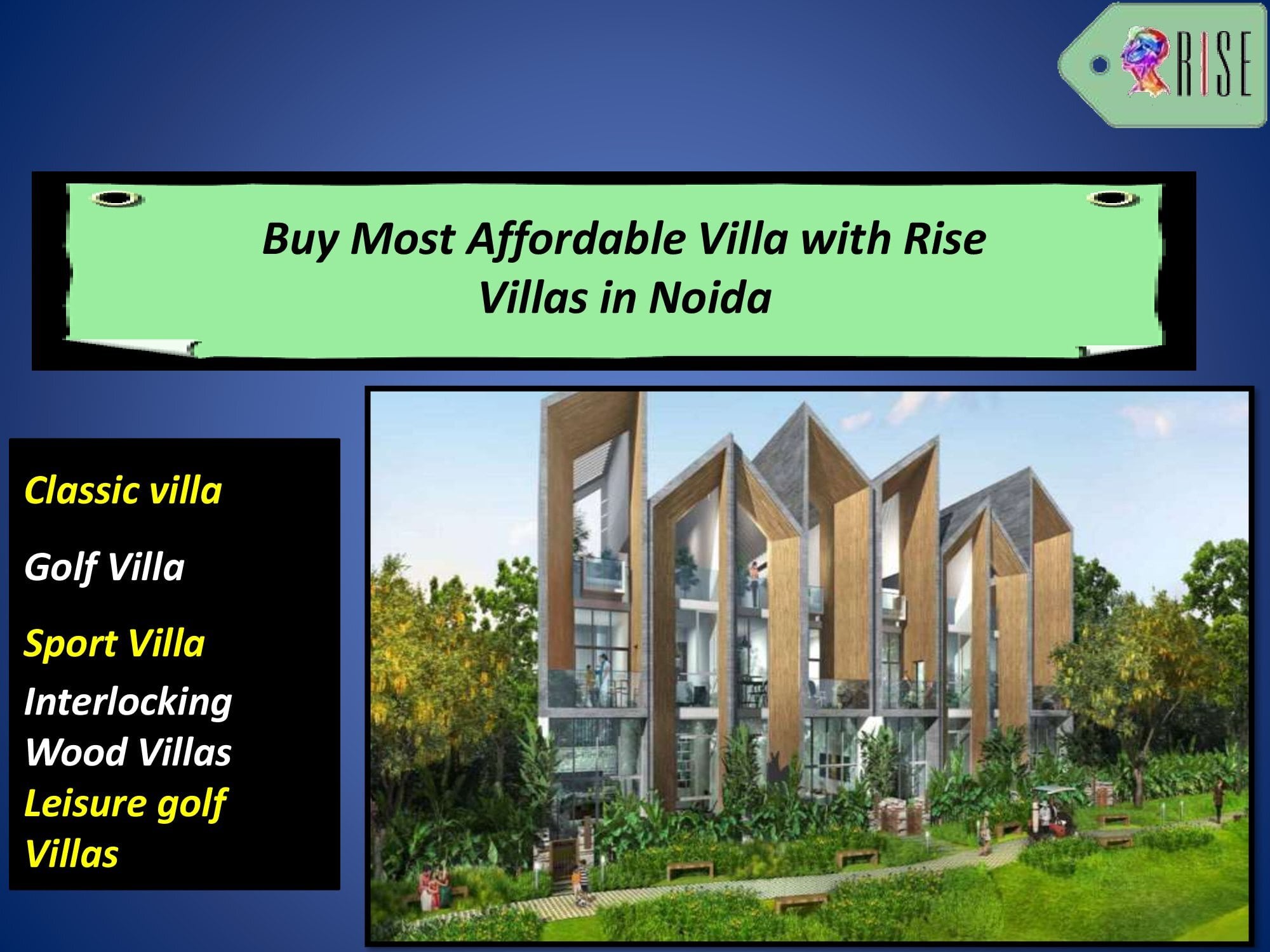 RISE

Buy Most Affordable Villa with Rise Villas in Noida

Classic villa

Golf Villa

Sport Villa

Interlocking Wood Villas

Leisure golf Villas